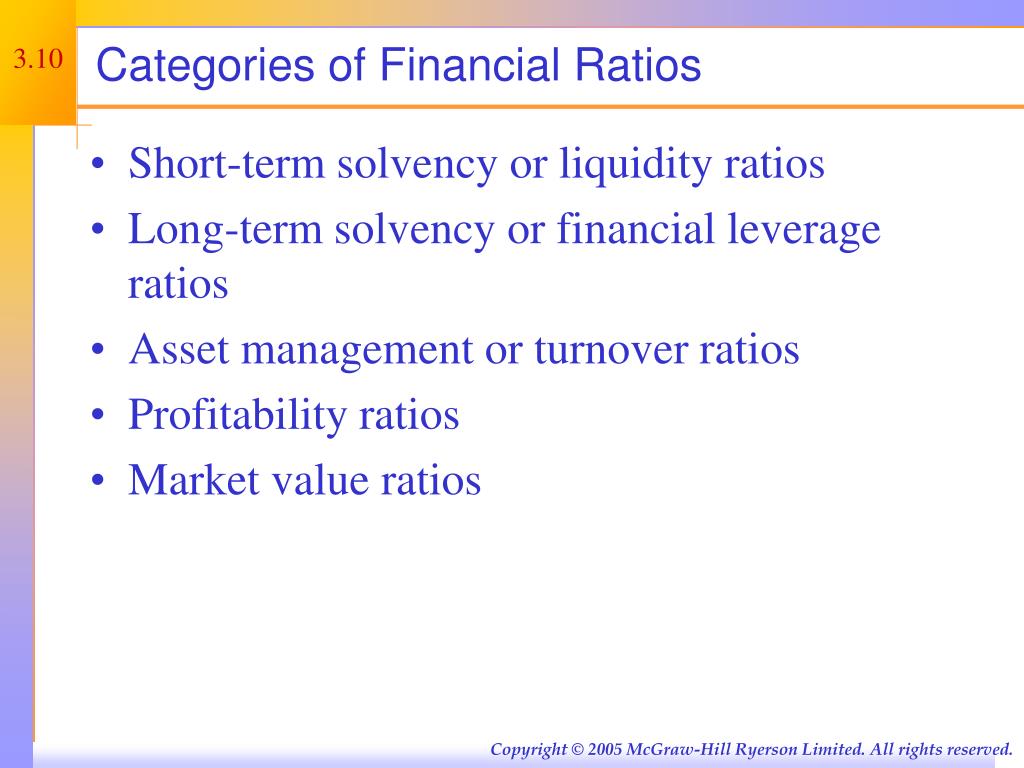 3.10

Categories of Financial Ratios

• Short-term solvency or liquidity ratios
• Long-term solvency or financial leverage ratios
• Asset management or turnover ratios
• Profitability ratios
• Market value ratios

Copyright © 2005 McGraw-Hill Ryerson Limited. All rights reserved.